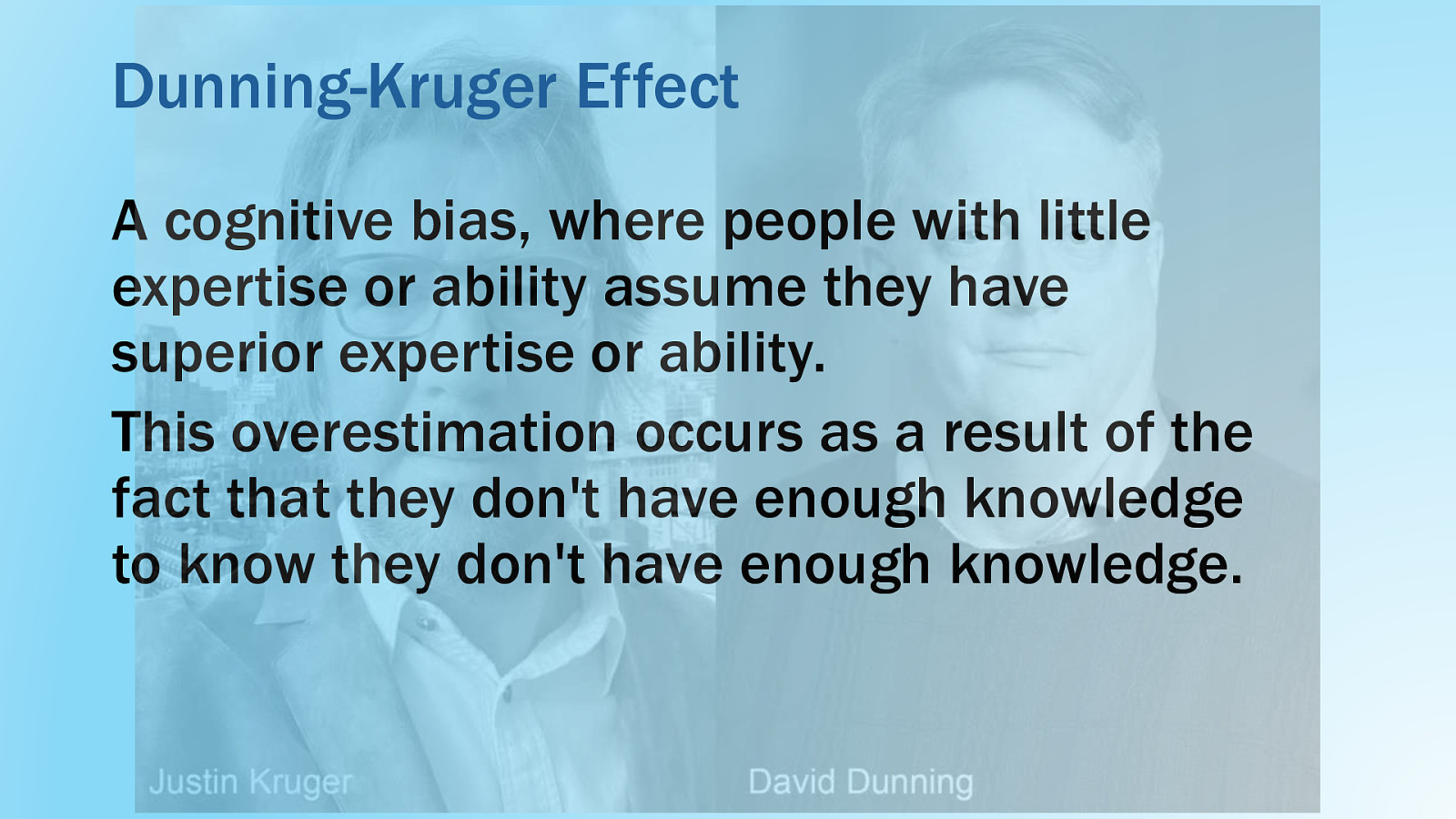 Dunning-Kruger Effect

A cognitive bias, where people with little expertise or ability assume they have superior expertise or ability.

This overestimation occurs as a result of the fact that they don't have enough knowledge to know they don't have enough knowledge.

Justin Kruger

David Dunning